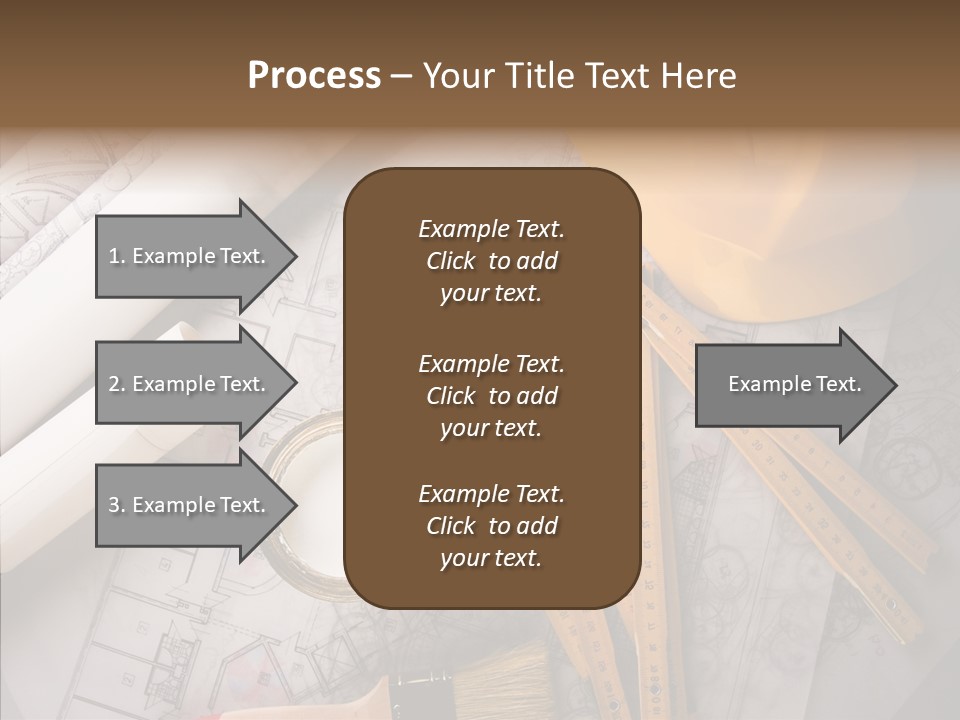 Process – Your Title Text Here

1. Example Text.

2. Example Text.

3. Example Text.

Example Text. Click to add your text.

Example Text. Click to add your text.

Example Text. Click to add your text.

Example Text.